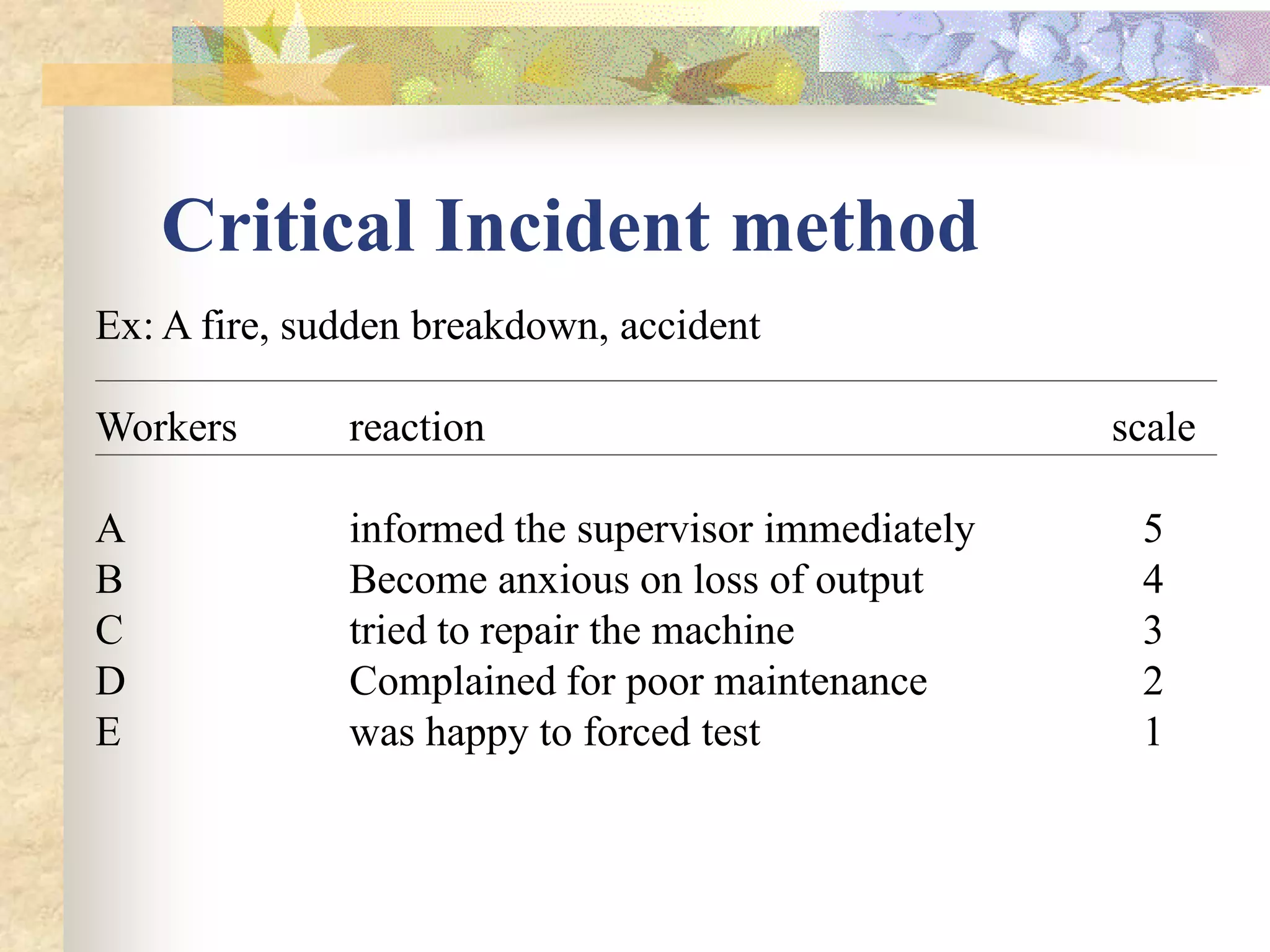 Critical Incident method

Ex: A fire, sudden breakdown, accident

| Workers | reaction | scale |
|---|---|---|
| A | informed the supervisor immediately | 5 |
| B | Become anxious on loss of output | 4 |
| C | tried to repair the machine | 3 |
| D | Complained for poor maintenance | 2 |
| E | was happy to forced test | 1 |